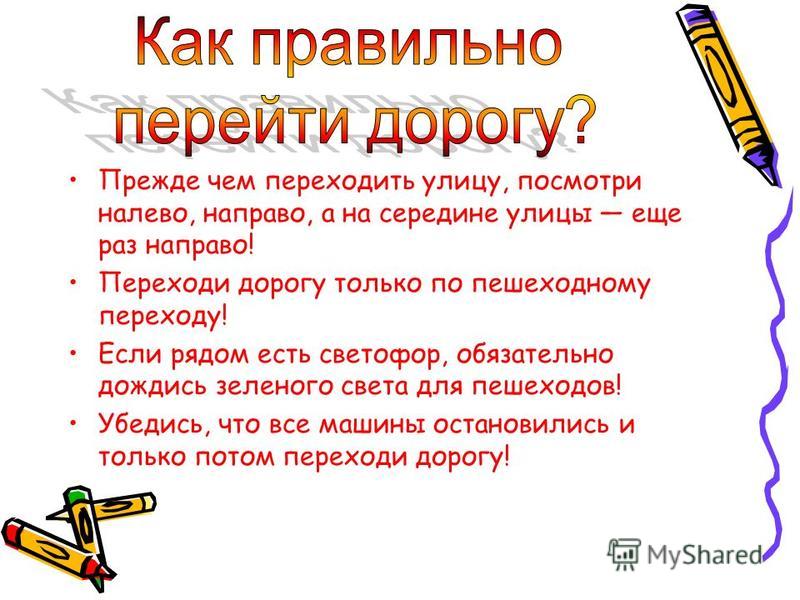 Как правильно перейти дорогу?

• Прежде чем переходить улицу, посмотри налево, направо, а на середине улицы — еще раз направо!

• Переходи дорогу только по пешеходному переходу!

• Если рядом есть светофор, обязательно дождись зеленого света для пешеходов!

• Убедись, что все машины остановились и только потом переходи дорогу!

MyShared